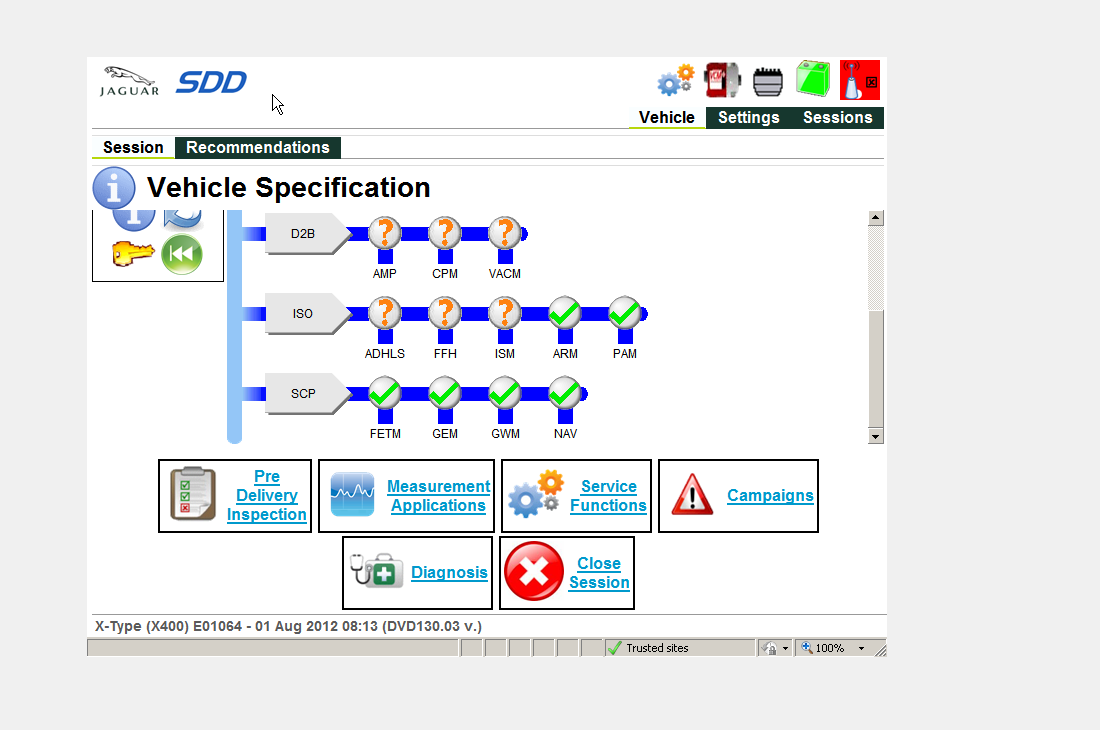 JAGUAR SDD

Vehicle Settings Sessions

Session Recommendations

Vehicle Specification

D2B
AMP CPM VACM

ISO
ADHLS FFH ISM ARM PAM

SCP
FETM GEM GWM NAV

Pre Delivery Inspection

Measurement Applications

Service Functions

Campaigns

Diagnosis

Close Session

X-Type (X400) E01064 - 01 Aug 2012 08:13 (DVD130.03 v.)

Trusted sites 100%